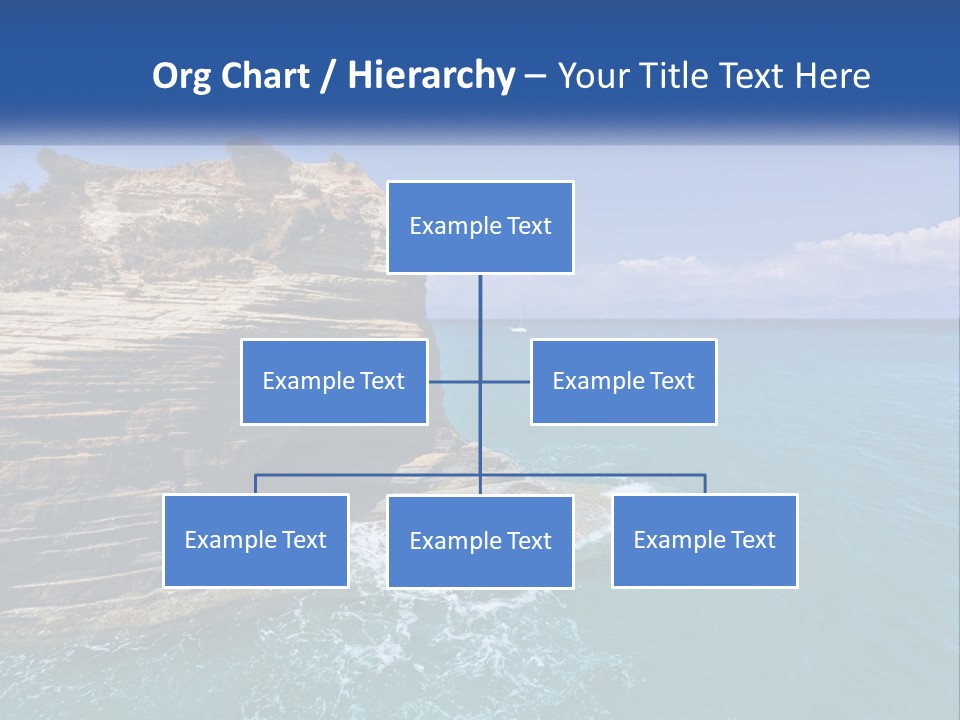 Org Chart / Hierarchy – Your Title Text Here

Example Text

Example Text

Example Text

Example Text

Example Text

Example Text